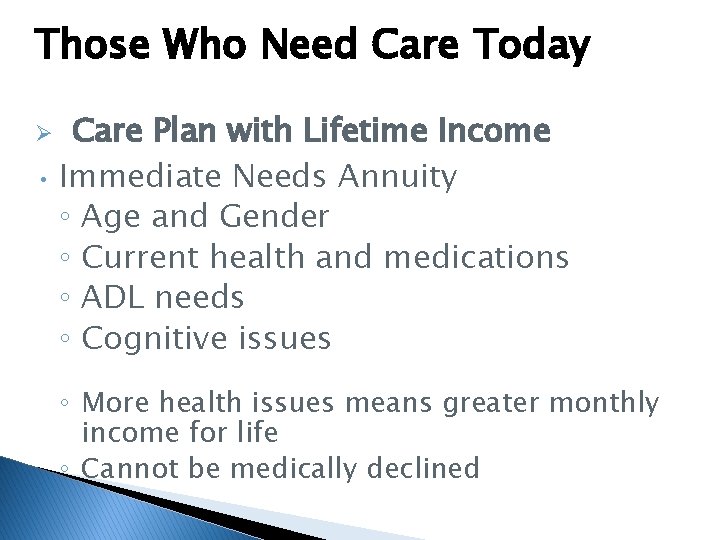 Those Who Need Care Today

➢ Care Plan with Lifetime Income

• Immediate Needs Annuity
◦ Age and Gender
◦ Current health and medications
◦ ADL needs
◦ Cognitive issues

◦ More health issues means greater monthly income for life
◦ Cannot be medically declined